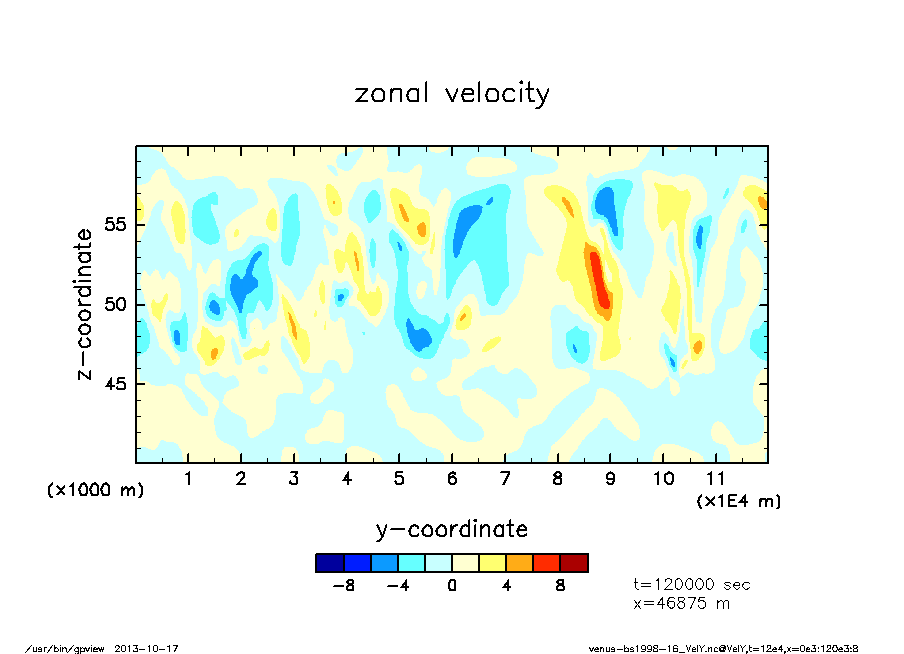 zonal velocity

z-coordinate

55
50
45

(x1000 m)

1 2 3 4 5 6 7 8 9 10 11

(x1E4 m)

y-coordinate

-8 -4 0 4 8

t=120000 sec
x=46875 m

/usr/bin/gpview 2013-10-17

venus-bs1998-16_VelY.nc@VelY,t=12e4,x=0e3:120e3:8